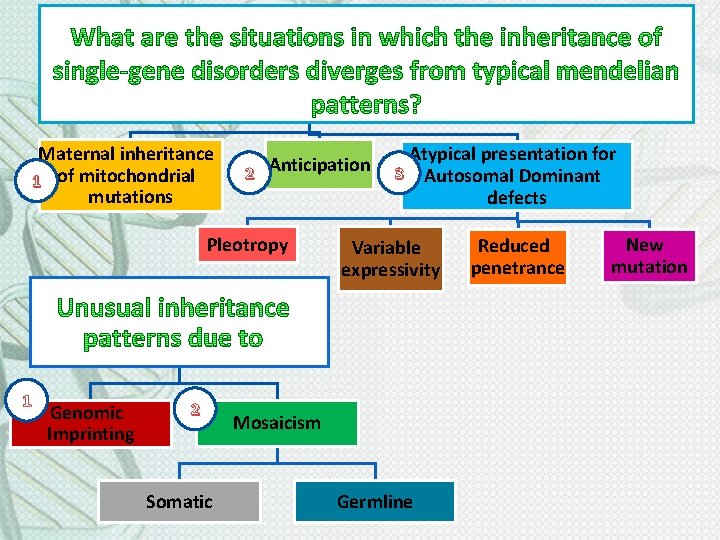 What are the situations in which the inheritance of single-gene disorders diverges from typical mendelian patterns?

1 Maternal inheritance of mitochondrial mutations

2 Anticipation

3 Atypical presentation for Autosomal Dominant defects

Pleotropy

Variable expressivity

Reduced penetrance

New mutation

Unusual inheritance patterns due to

1 Genomic Imprinting

2 Mosaicism

Somatic

Germline